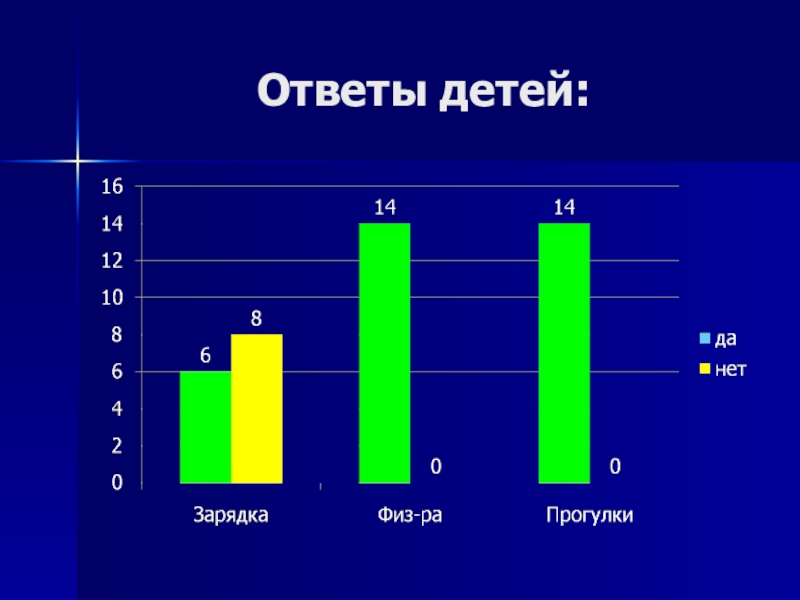 Ответы детей:

16
14
12
10
8
6
4
2
0

6
8
14
0
14
0

Зарядка
Физ-ра
Прогулки

да
нет